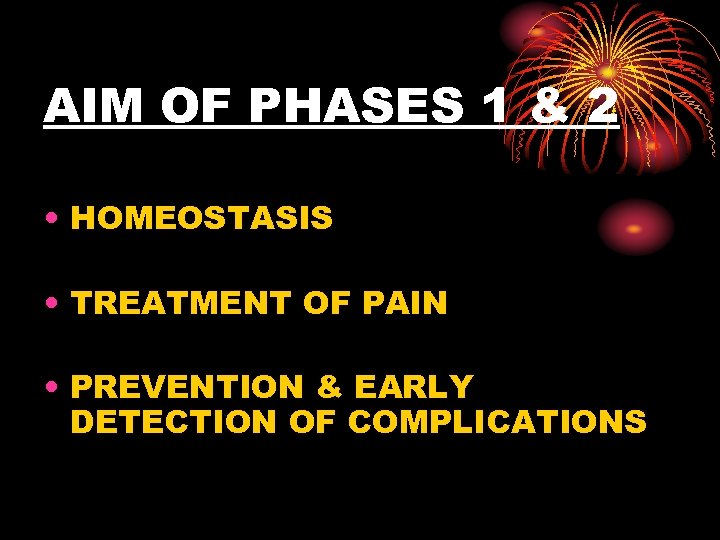 AIM OF PHASES 1 & 2

• HOMEOSTASIS

• TREATMENT OF PAIN

• PREVENTION & EARLY DETECTION OF COMPLICATIONS